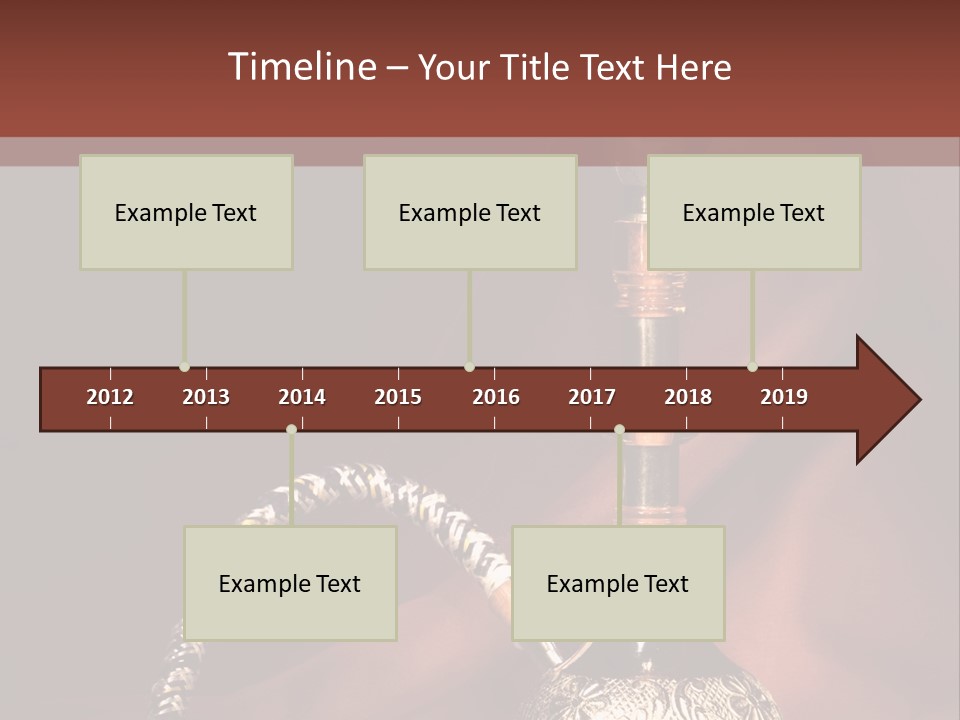 Timeline – Your Title Text Here

Example Text

Example Text

Example Text

2012 2013 2014 2015 2016 2017 2018 2019

Example Text

Example Text